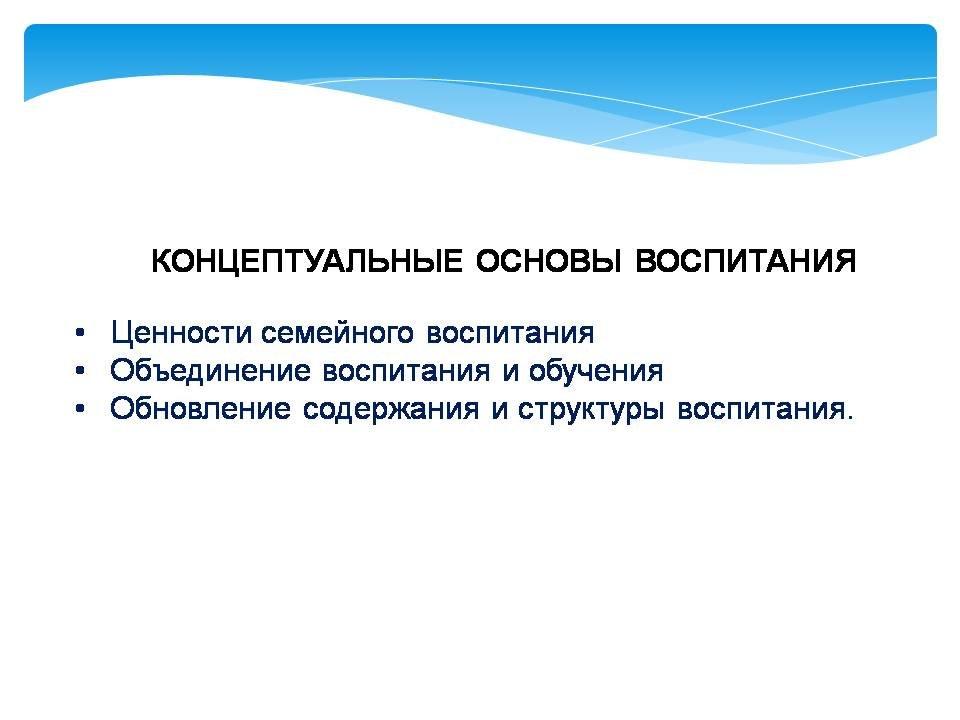 КОНЦЕПТУАЛЬНЫЕ ОСНОВЫ ВОСПИТАНИЯ

• Ценности семейного воспитания
• Объединение воспитания и обучения
• Обновление содержания и структуры воспитания.